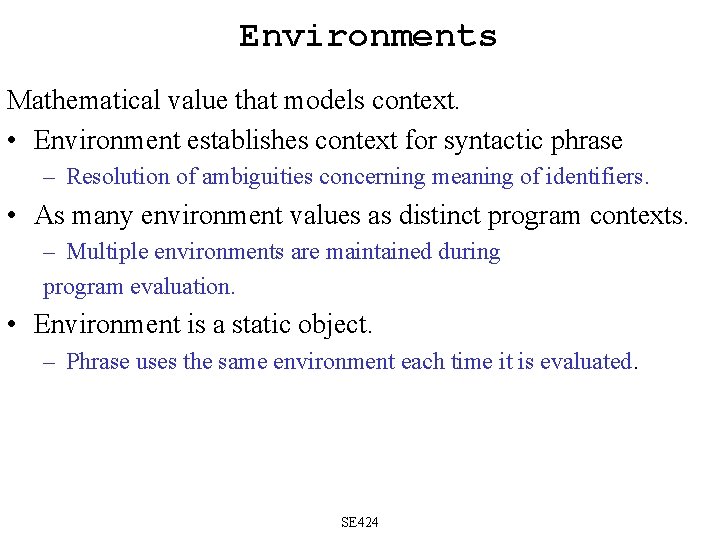 Environments

Mathematical value that models context.

• Environment establishes context for syntactic phrase
  – Resolution of ambiguities concerning meaning of identifiers.
• As many environment values as distinct program contexts.
  – Multiple environments are maintained during program evaluation.
• Environment is a static object.
  – Phrase uses the same environment each time it is evaluated.

SE424